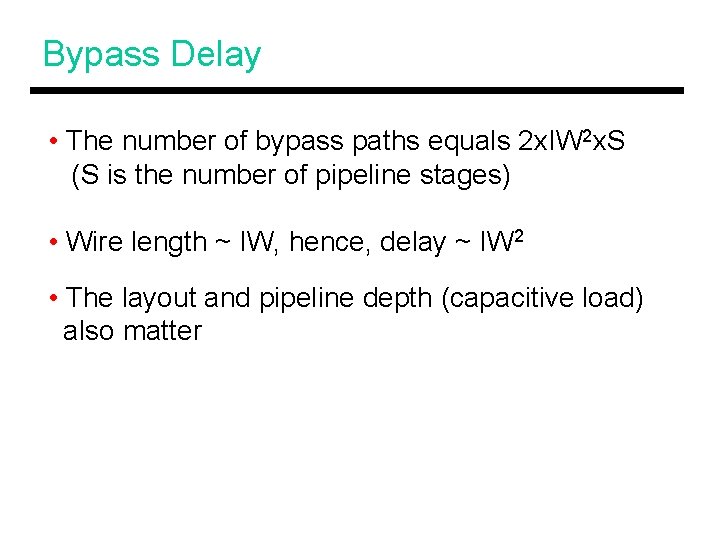 Bypass Delay

• The number of bypass paths equals $2xIW^2xS$ (S is the number of pipeline stages)

• Wire length ~ IW, hence, delay ~ $IW^2$

• The layout and pipeline depth (capacitive load) also matter